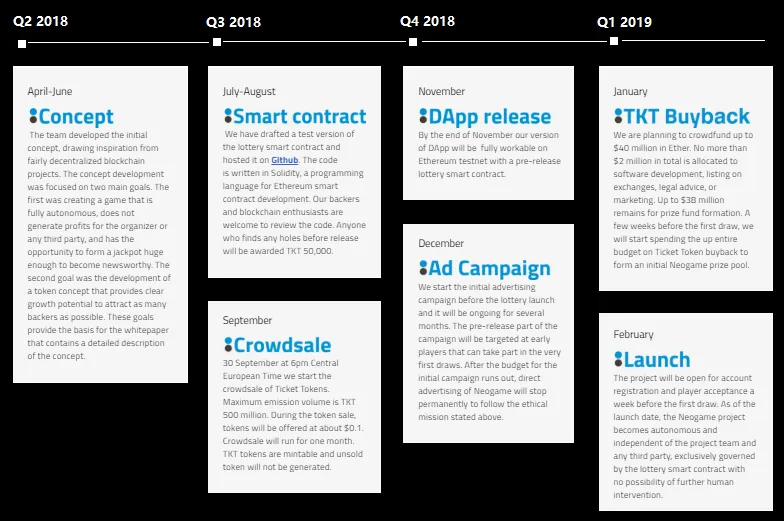 Q2 2018

April-June

Concept

The team developed the initial concept, drawing inspiration from fairly decentralized blockchain projects. The concept development was focused on two main goals. The first was creating a game that is fully autonomous, does not generate profits for the organizer or any third party, and has the opportunity to form a jackpot huge enough to become newsworthy. The second goal was the development of a token concept that provides clear growth potential to attract as many backers as possible. These goals provide the basis for the whitepaper that contains a detailed description of the concept.

Q3 2018

July-August

Smart contract

We have drafted a test version of the lottery smart contract and hosted it on Github. The code is written in Solidity, a programming language for Ethereum smart contract development. Our backers and blockchain enthusiasts are welcome to review the code. Anyone who finds any holes before release will be awarded TKT 50,000.

September

Crowdsale

30 September at 6pm Central European Time we start the crowdsale of Ticket Tokens. Maximum emission volume is TKT 500 million. During the token sale, tokens will be offered at about $0.1. Crowdsale will run for one month. TKT tokens are mintable and unsold token will not be generated.

Q4 2018

November

DApp release

By the end of November our version of DApp will be fully workable on Ethereum testnet with a pre-release lottery smart contract.

December

Ad Campaign

We start the initial advertising campaign before the lottery launch and it will be ongoing for several months. The pre-release part of the campaign will be targeted at early players that can take part in the very first draws. After the budget for the initial campaign runs out, direct advertising of Neogame will stop permanently to follow the ethical mission stated above.

Q1 2019

January

TKT Buyback

We are planning to crowdfund up to $40 million in Ether. No more than $2 million in total is allocated to software development, listing on exchanges, legal advice, or marketing. Up to $38 million remains for prize fund formation. A few weeks before the first draw, we will start spending the up entire budget on Ticket Token buyback to form an initial Neogame prize pool.

February

Launch

The project will be open for account registration and player acceptance a week before the first draw. As of the launch date, the Neogame project becomes autonomous and independent of the project team and any third party, exclusively governed by the lottery smart contract with no possibility of further human intervention.